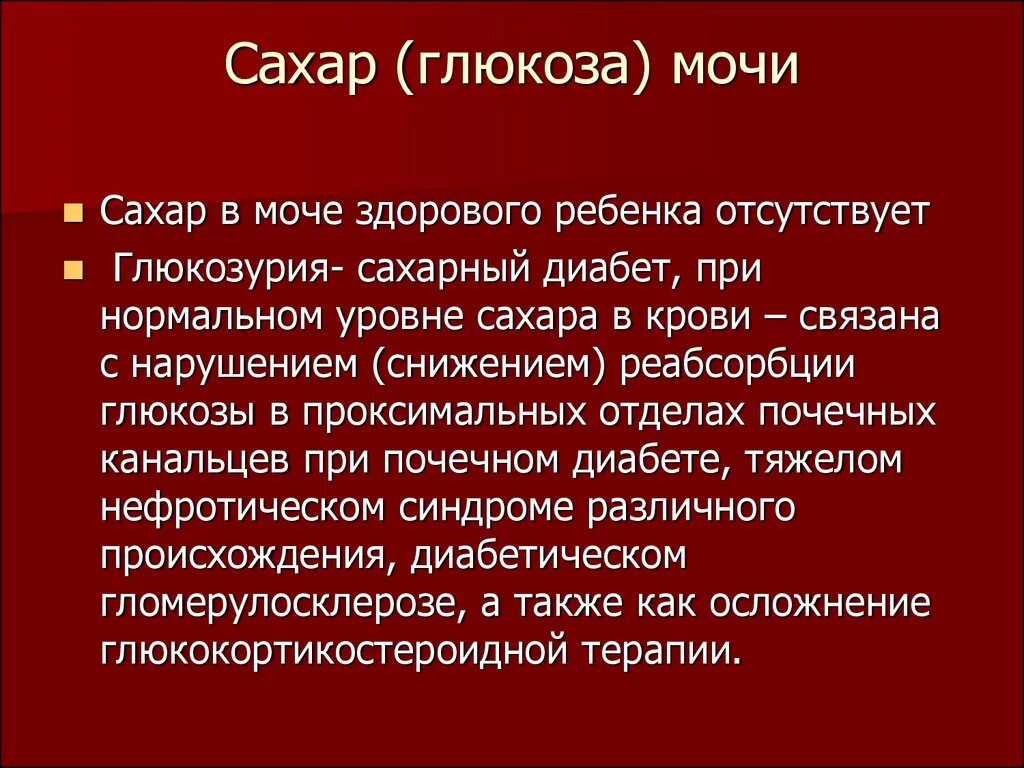 Сахар (глюкоза) мочи

Сахар в моче здорового ребенка отсутствует

Глюкозурия- сахарный диабет, при нормальном уровне сахара в крови – связана с нарушением (снижением) реабсорбции глюкозы в проксимальных отделах почечных канальцев при почечном диабете, тяжелом нефротическом синдроме различного происхождения, диабетическом гломерулосклерозе, а также как осложнение глюкокортикостероидной терапии.